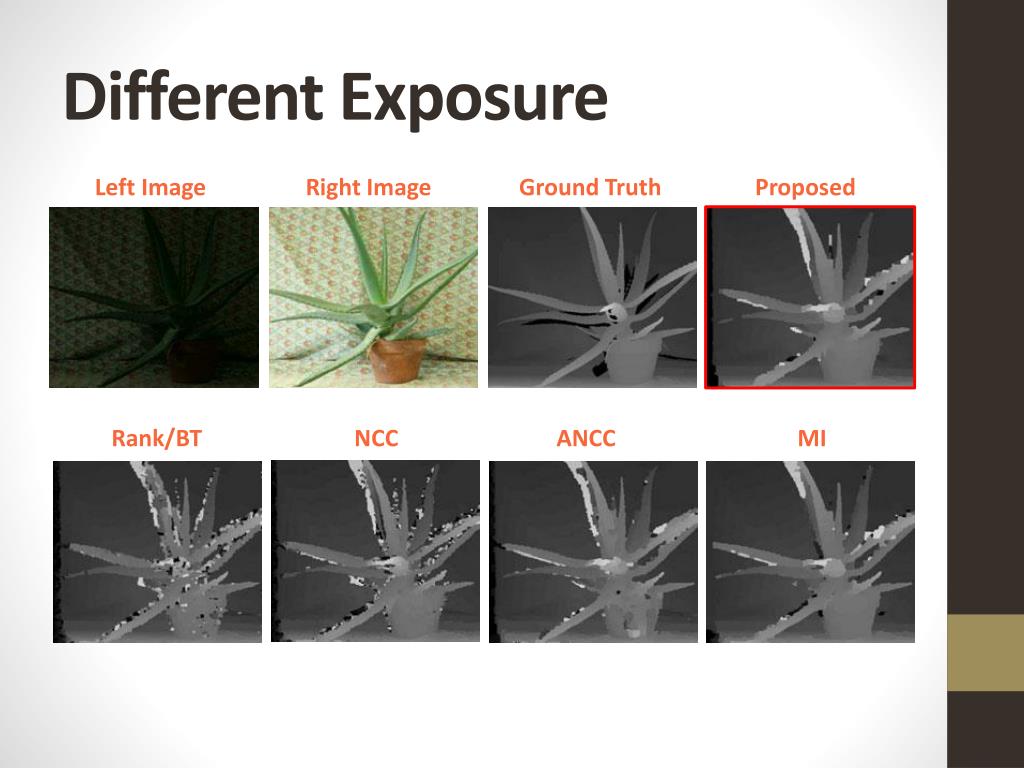 Different Exposure

Left Image

Right Image

Ground Truth

Proposed

Rank/BT

NCC

ANCC

MI